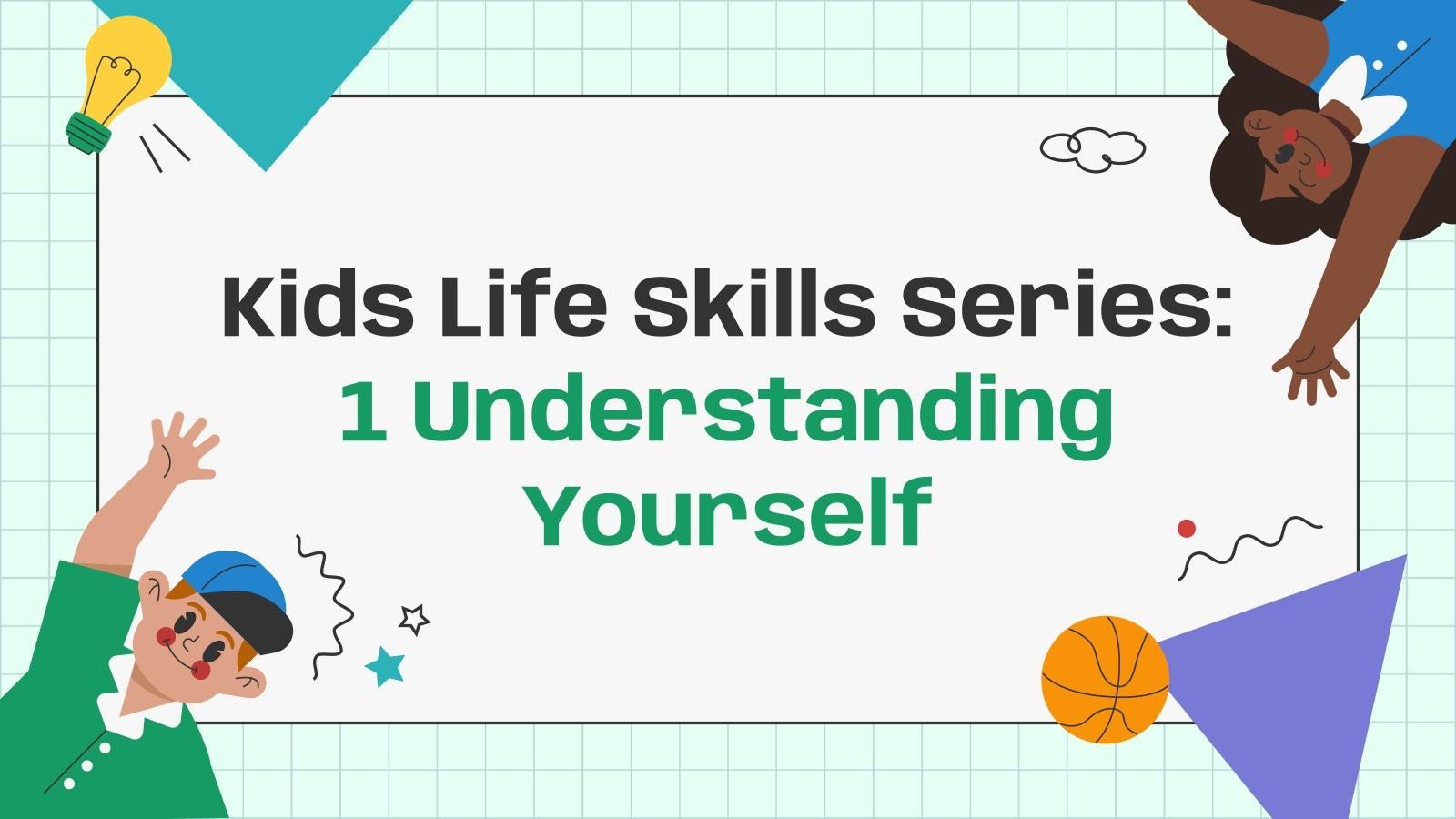 Kids Life Skills Series:
1 Understanding Yourself